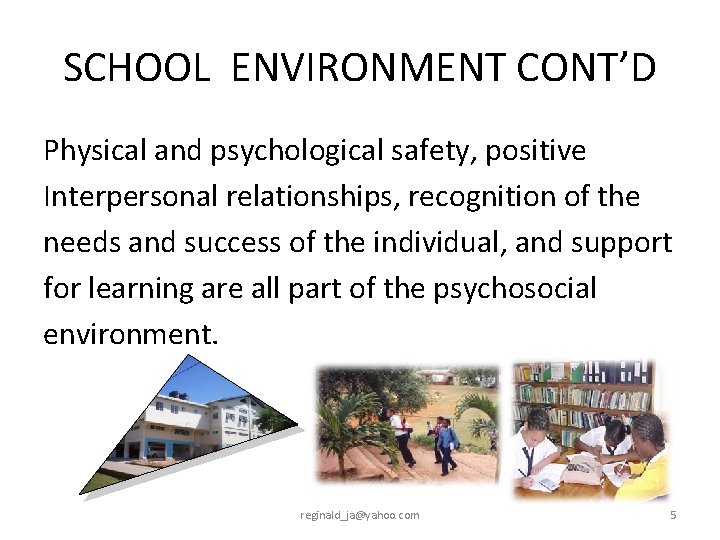 SCHOOL ENVIRONMENT CONT'D

Physical and psychological safety, positive Interpersonal relationships, recognition of the needs and success of the individual, and support for learning are all part of the psychosocial environment.

reginald_ja@yahoo.com

5